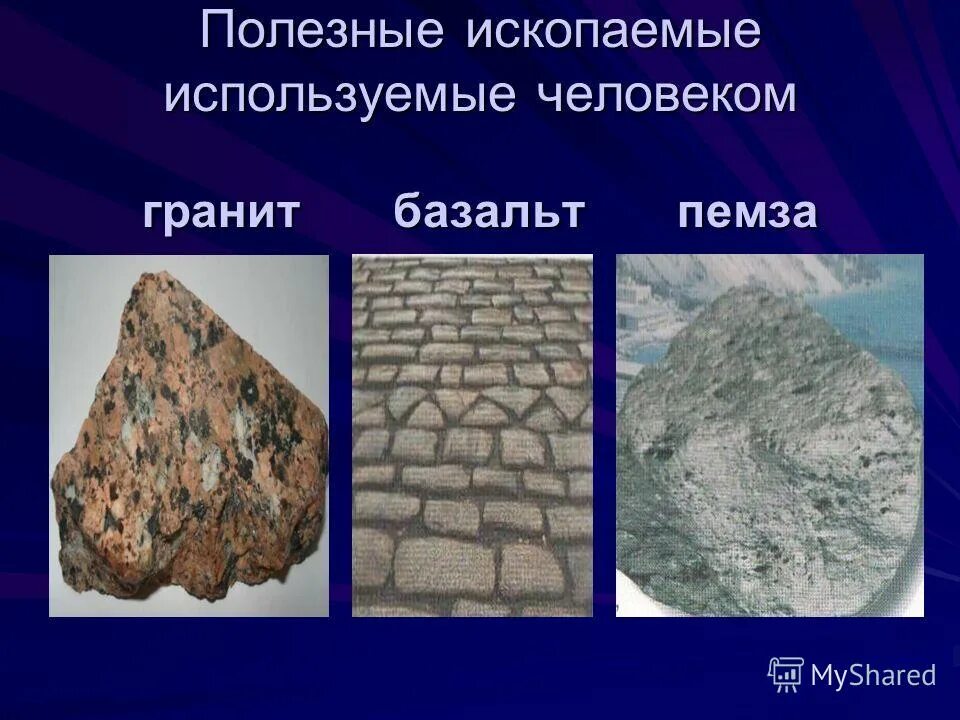 Полезные ископаемые используемые человеком

гранит базальт пемза

MyShared